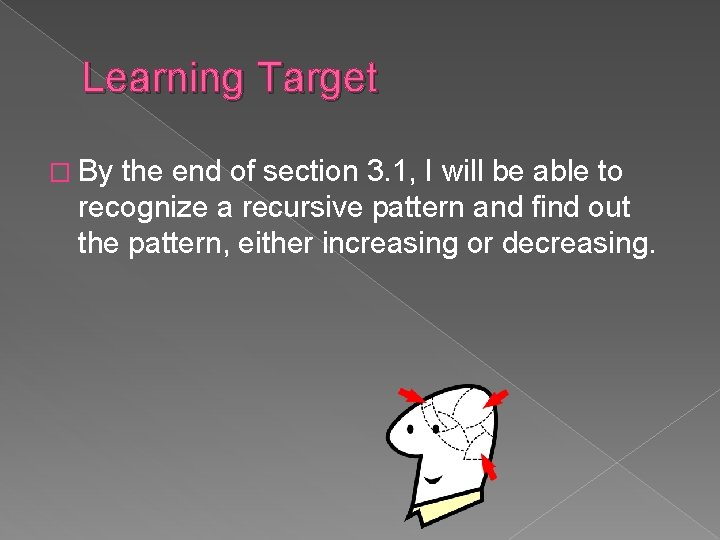 Learning Target

By the end of section 3.1, I will be able to recognize a recursive pattern and find out the pattern, either increasing or decreasing.